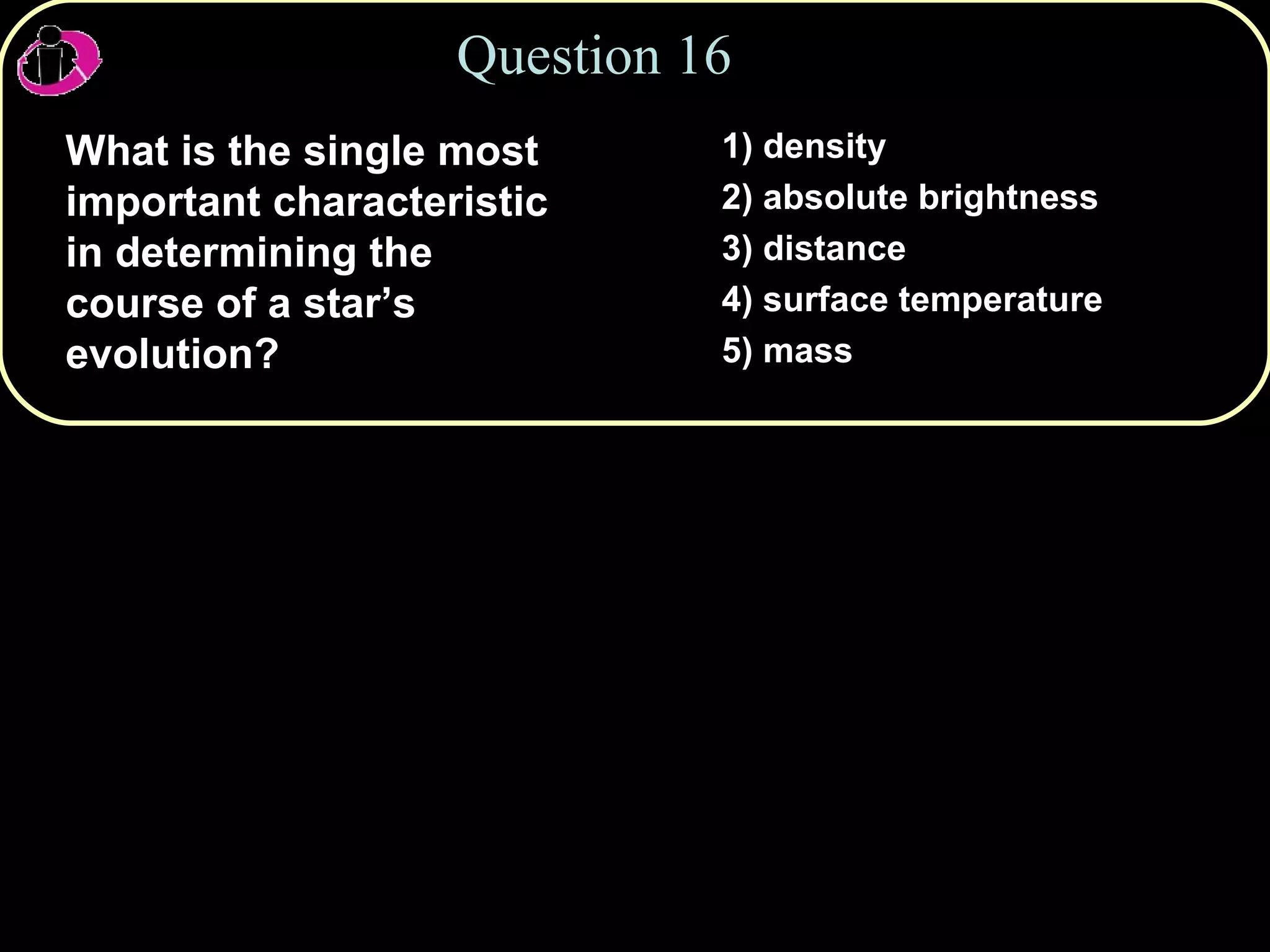 Question 16

What is the single most important characteristic in determining the course of a star’s evolution?

1) density
2) absolute brightness
3) distance
4) surface temperature
5) mass